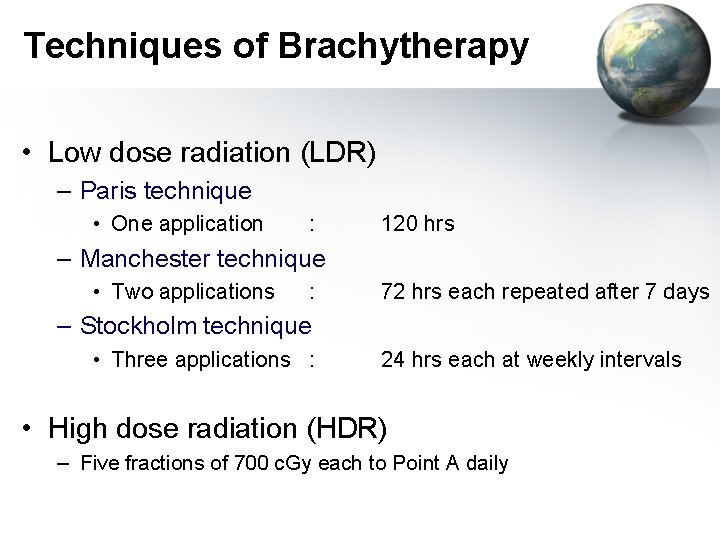 Techniques of Brachytherapy

• Low dose radiation (LDR)
– Paris technique
• One application : 120 hrs
– Manchester technique
• Two applications : 72 hrs each repeated after 7 days
– Stockholm technique
• Three applications : 24 hrs each at weekly intervals

• High dose radiation (HDR)
– Five fractions of 700 cGy each to Point A daily